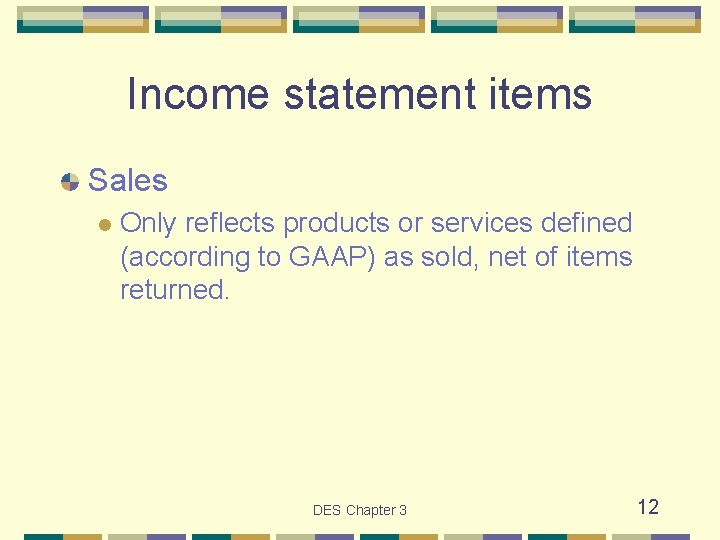 Income statement items

Sales

Only reflects products or services defined (according to GAAP) as sold, net of items returned.

DES Chapter 3

12